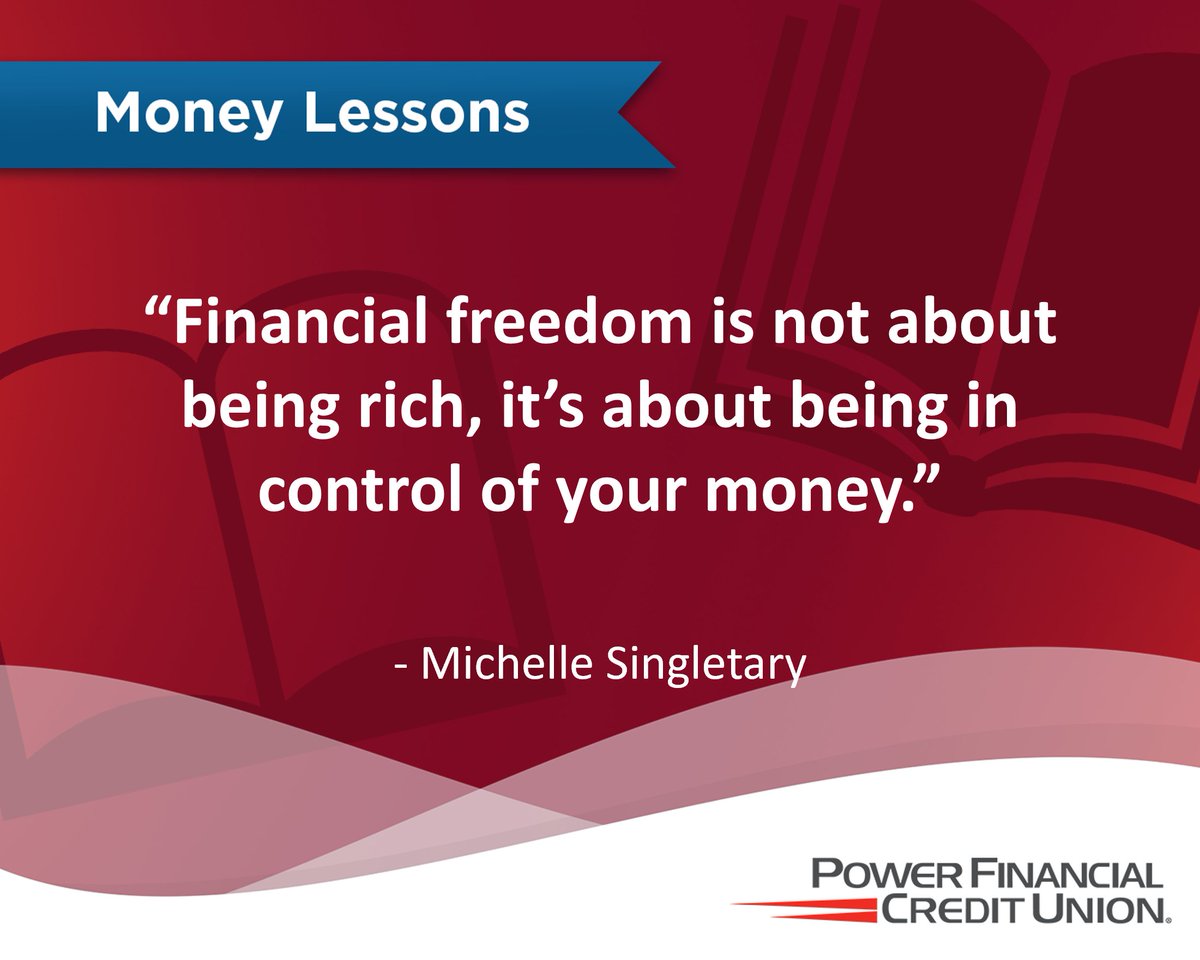 Money Lessons

“Financial freedom is not about being rich, it’s about being in control of your money.”

- Michelle Singletary

POWER FINANCIAL
CREDIT UNION.